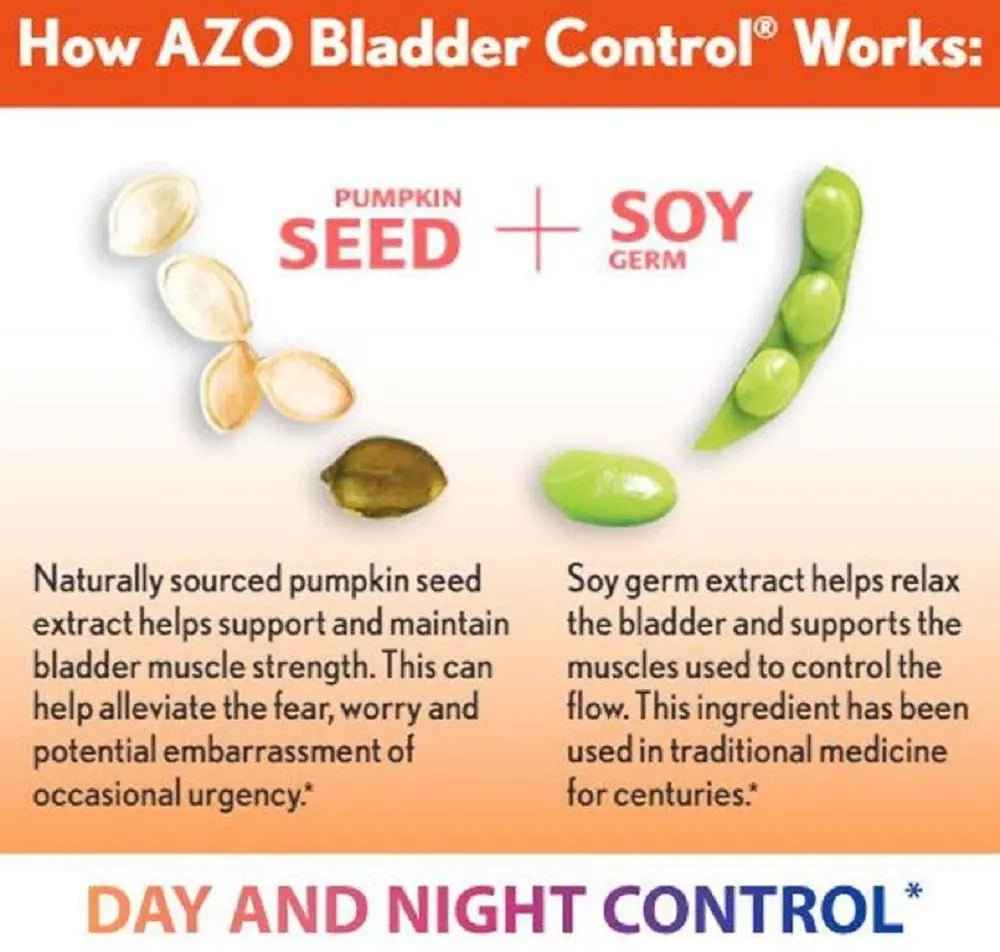 How AZO Bladder Control® Works:

PUMPKIN
SEED

+

SOY
GERM

Naturally sourced pumpkin seed extract helps support and maintain bladder muscle strength. This can help alleviate the fear, worry and potential embarrassment of occasional urgency.*

Soy germ extract helps relax the bladder and supports the muscles used to control the flow. This ingredient has been used in traditional medicine for centuries.*

DAY AND NIGHT CONTROL*